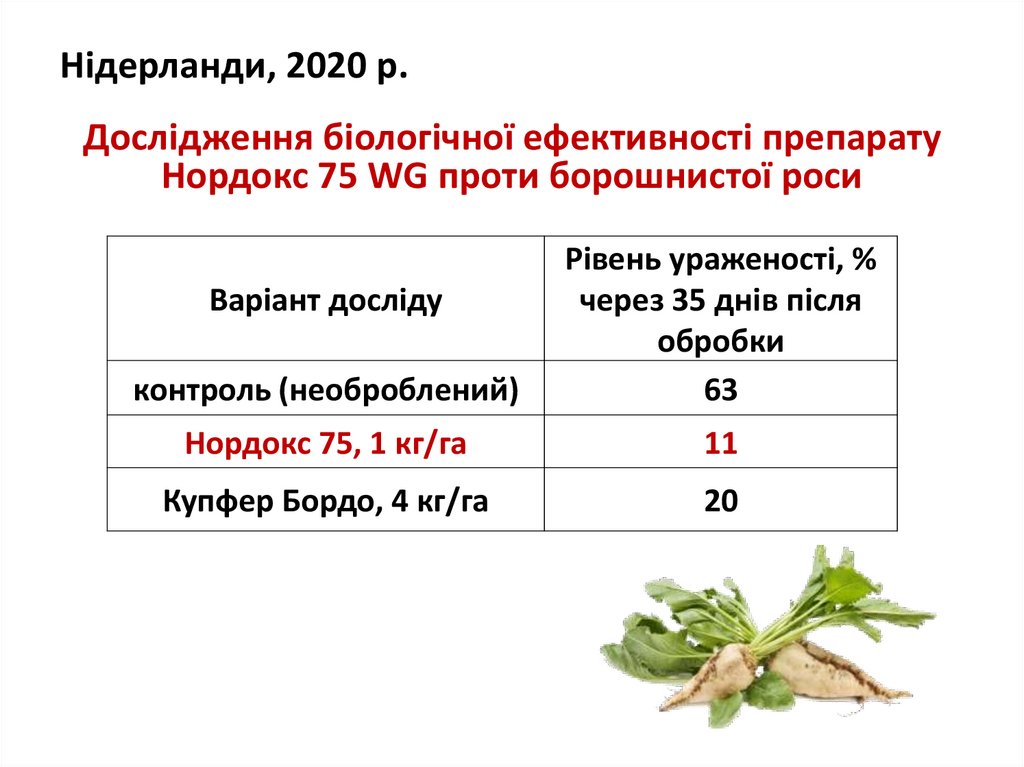 Нідерланди, 2020 р.

Дослідження біологічної ефективності препарату Нордокс 75 WG проти борошнистої роси

| Варіант досліду | Рівень ураженості, % через 35 днів після обробки |
|---|---|
| контроль (необроблений) | 63 |
| Нордокс 75, 1 кг/га | 11 |
| Купфер Бордо, 4 кг/га | 20 |